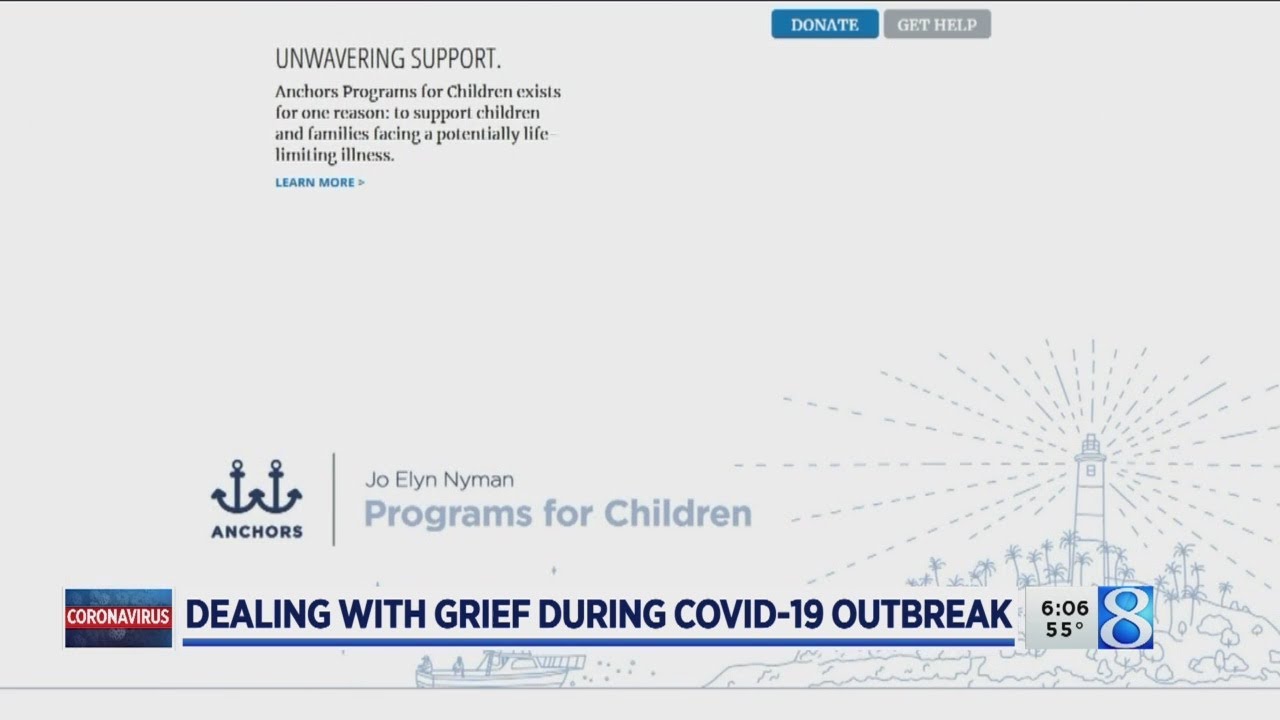 DONATE GET HELP

UNWAVERING SUPPORT.

Anchors Programs for Children exists for one reason: to support children and families facing a potentially life-limiting illness.

LEARN MORE >

ANCHORS

Jo Elyn Nyman
Programs for Children

CORONAVIRUS

DEALING WITH GRIEF DURING COVID-19 OUTBREAK

6:06
55°

8